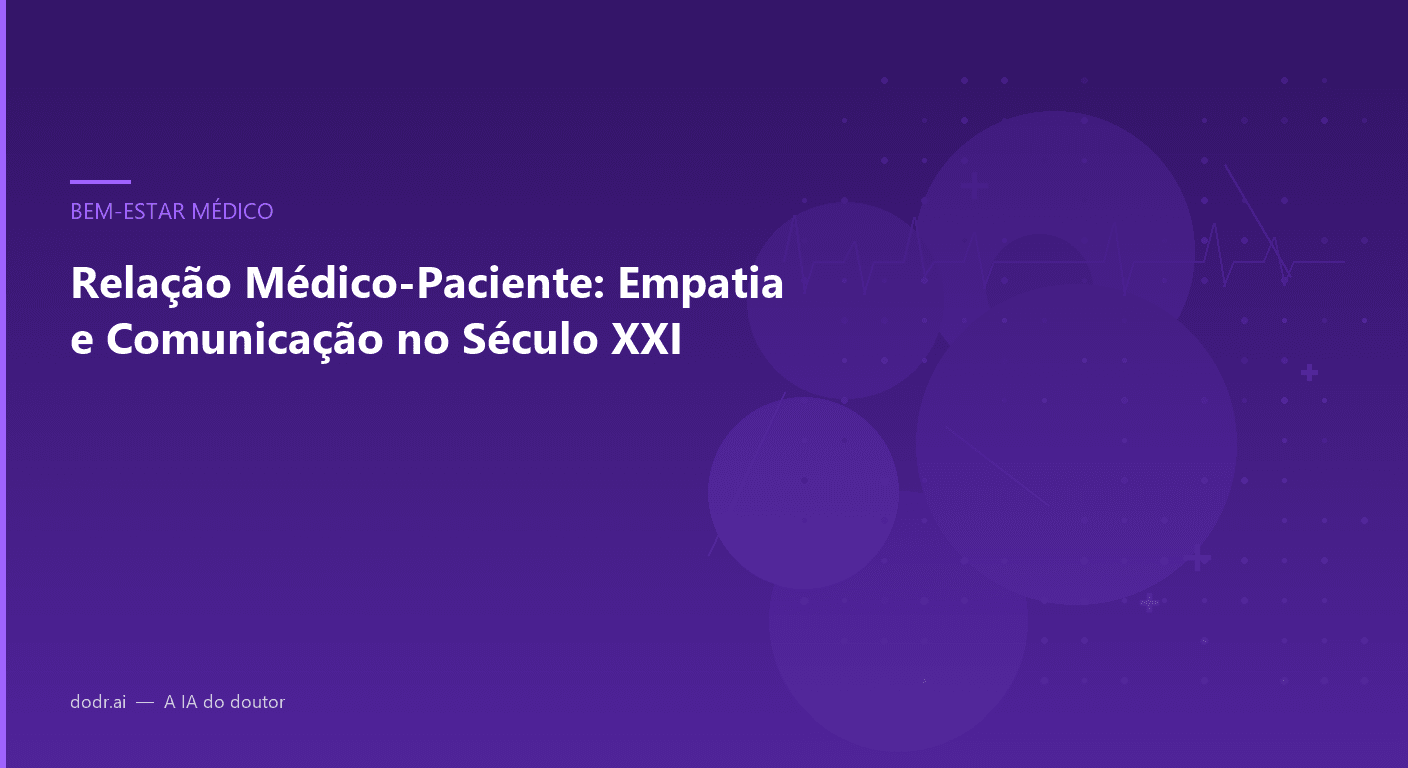 BEM-ESTAR MÉDICO

Relação Médico-Paciente: Empatia e Comunicação no Século XXI

dodr.ai — A IA do doutor